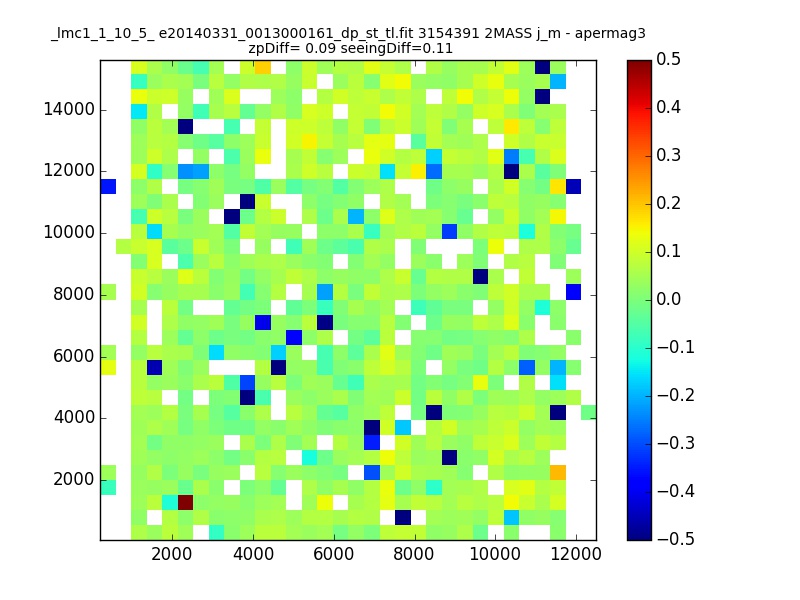 _lmc1_1_10_5_ e20140331_0013000161_dp_st_tl.fit 3154391 2MASS j_m - apermag3
zpDiff= 0.09 seeingDiff=0.11

14000
12000
10000
8000
6000
4000
2000

2000 4000 6000 8000 10000 12000

0.5
0.4
0.3
0.2
0.1
0.0
−0.1
−0.2
−0.3
−0.4
−0.5